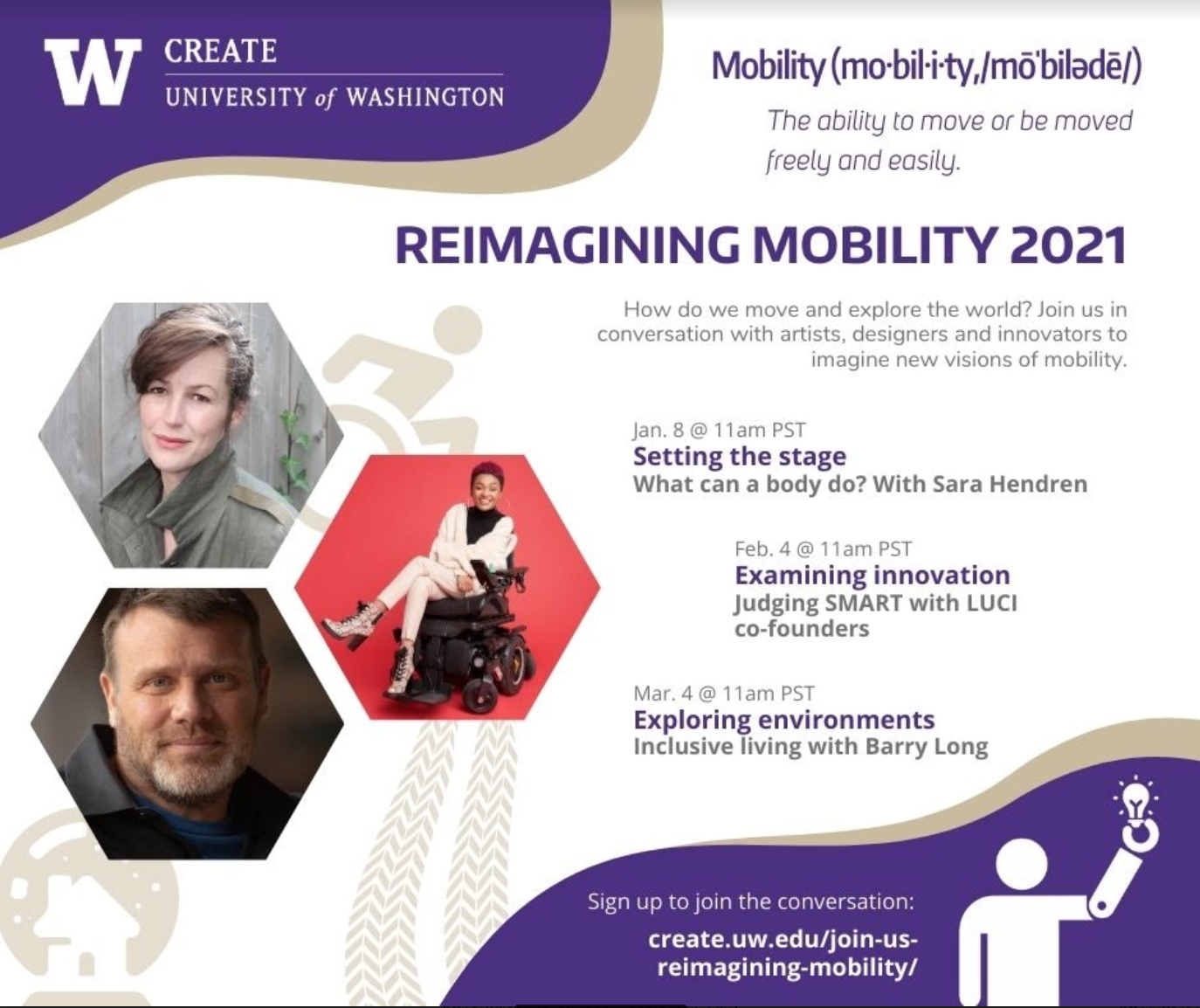 W CREATE
UNIVERSITY of WASHINGTON

Mobility (mo·bil·i·ty,/mōˈbilədē/)
The ability to move or be moved freely and easily.

REIMAGINING MOBILITY 2021

How do we move and explore the world? Join us in conversation with artists, designers and innovators to imagine new visions of mobility.

Jan. 8 @ 11am PST
Setting the stage
What can a body do? With Sara Hendren

Feb. 4 @ 11am PST
Examining innovation
Judging SMART with LUCI co-founders

Mar. 4 @ 11am PST
Exploring environments
Inclusive living with Barry Long

Sign up to join the conversation:
create.uw.edu/join-us-reimagining-mobility/